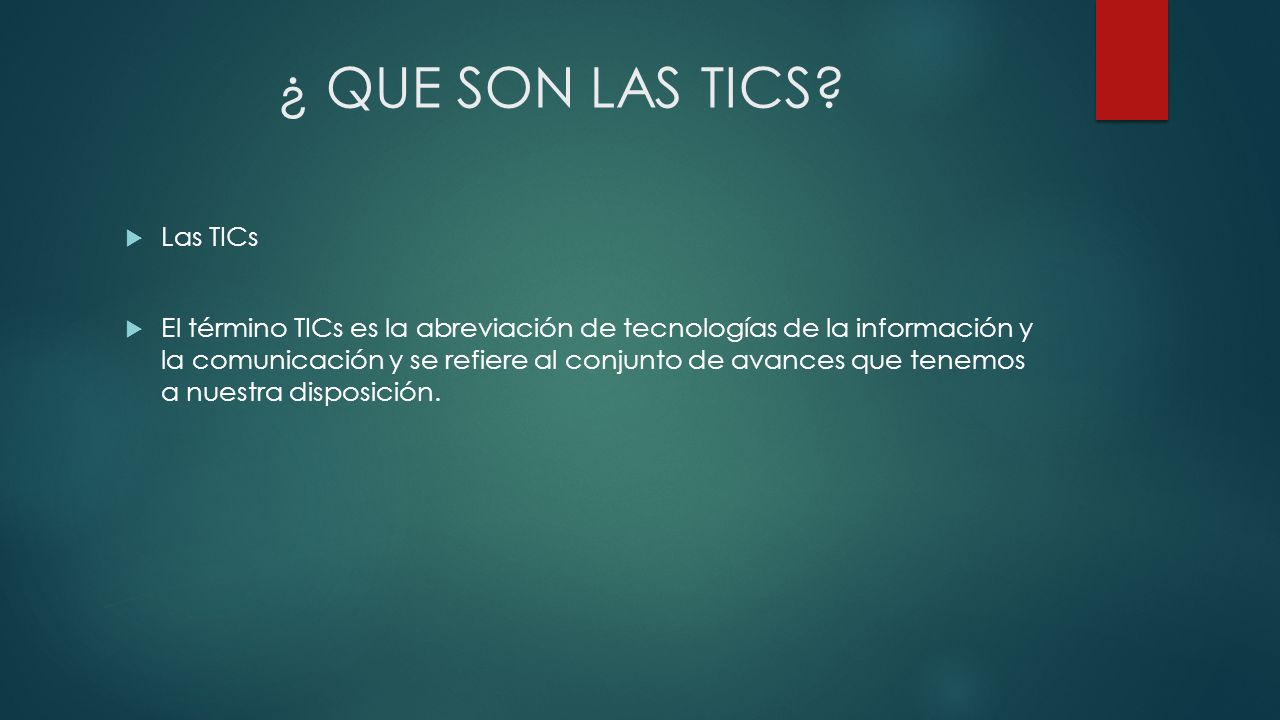 ¿ QUE SON LAS TICS?

Las TICs

El término TICs es la abreviación de tecnologías de la información y la comunicación y se refiere al conjunto de avances que tenemos a nuestra disposición.